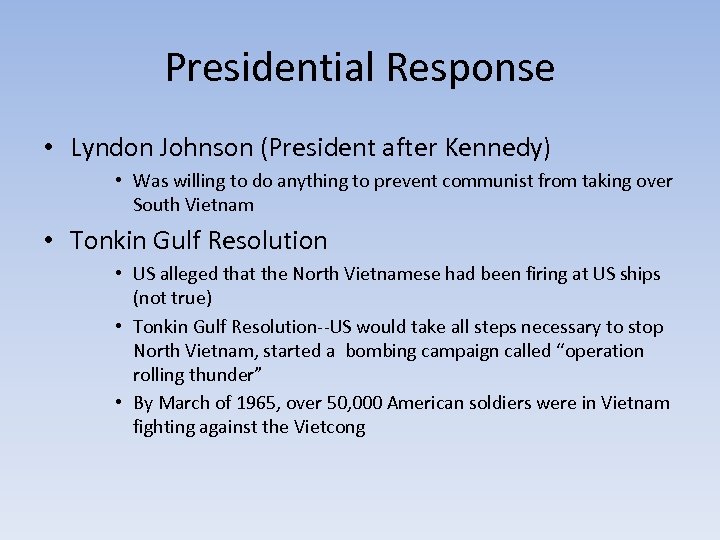 Presidential Response

• Lyndon Johnson (President after Kennedy)
  • Was willing to do anything to prevent communist from taking over South Vietnam

• Tonkin Gulf Resolution
  • US alleged that the North Vietnamese had been firing at US ships (not true)
  • Tonkin Gulf Resolution--US would take all steps necessary to stop North Vietnam, started a bombing campaign called “operation rolling thunder”
  • By March of 1965, over 50,000 American soldiers were in Vietnam fighting against the Vietcong